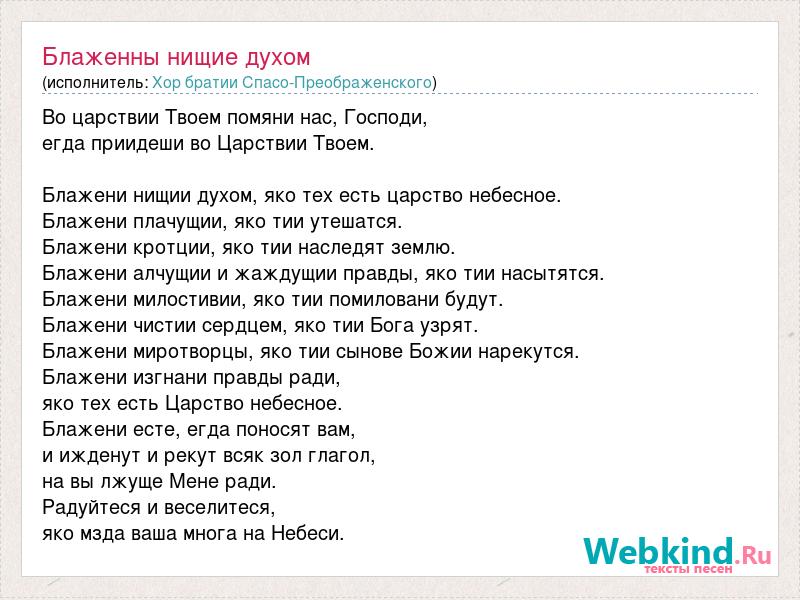 Блаженны нищие духом
(исполнитель: Хор братии Спасо-Преображенского)

Во царствии Твоем помяни нас, Господи,
егда приидеши во Царствии Твоем.

Блажени нищии духом, яко тех есть царство небесное.
Блажени плачущии, яко тии утешатся.
Блажени кротции, яко тии наследят землю.
Блажени алчущии и жаждущии правды, яко тии насытятся.
Блажени милостивии, яко тии помиловани будут.
Блажени чистии сердцем, яко тии Бога узрят.
Блажени миротворцы, яко тии сынове Божии нарекутся.
Блажени изгнани правды ради,
яко тех есть Царство небесное.
Блажени есте, егда поносят вам,
и ижденут и рекут всяк зол глагол,
на вы лжуще Мене ради.
Радуйтеся и веселитеся,
яко мзда ваша многа на Небеси.

Webkind.Ru
тексты песен